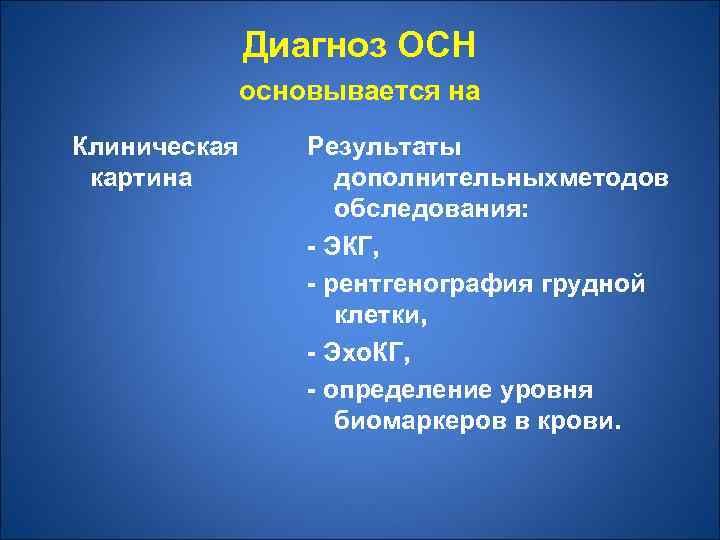 Диагноз ОСН

основывается на

Клиническая картина

Результаты дополнительныхметодов обследования:

- ЭКГ,

- рентгенография грудной клетки,

- ЭхоКГ,

- определение уровня биомаркеров в крови.